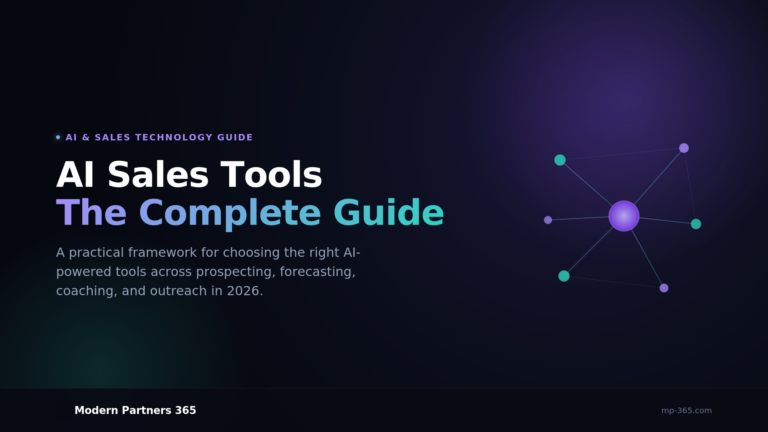 AI & SALES TECHNOLOGY GUIDE

AI Sales Tools
The Complete Guide

A practical framework for choosing the right AI-powered tools across prospecting, forecasting, coaching, and outreach in 2026.

Modern Partners 365

mp-365.com